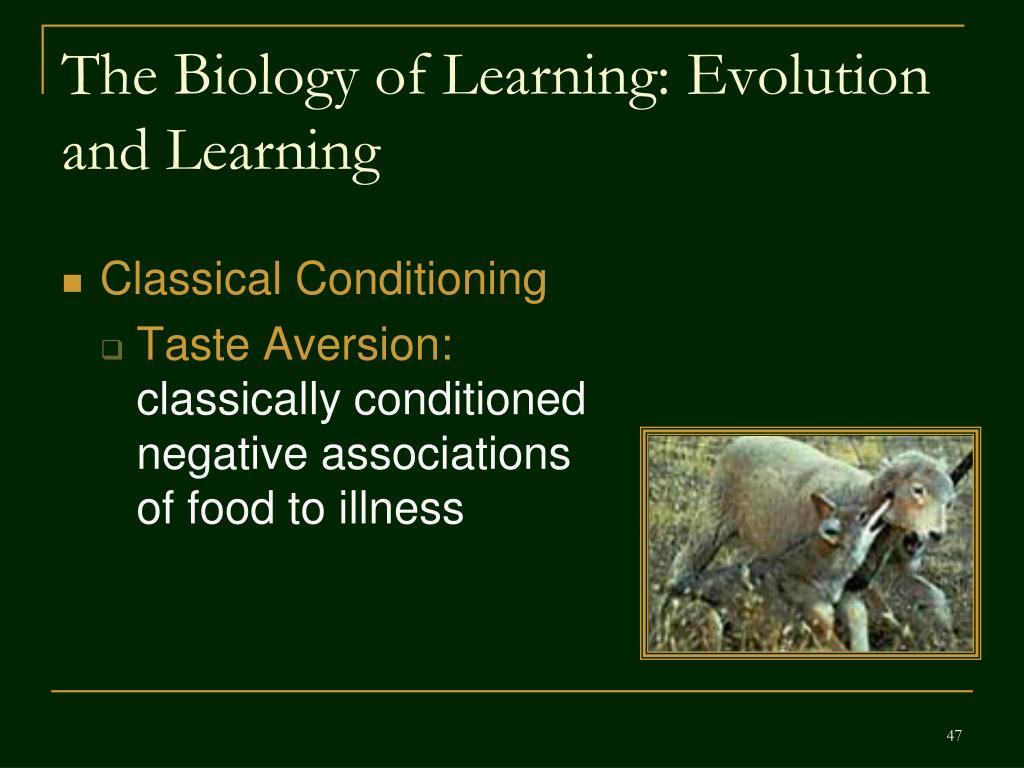 The Biology of Learning: Evolution and Learning

Classical Conditioning

Taste Aversion: classically conditioned negative associations of food to illness

47